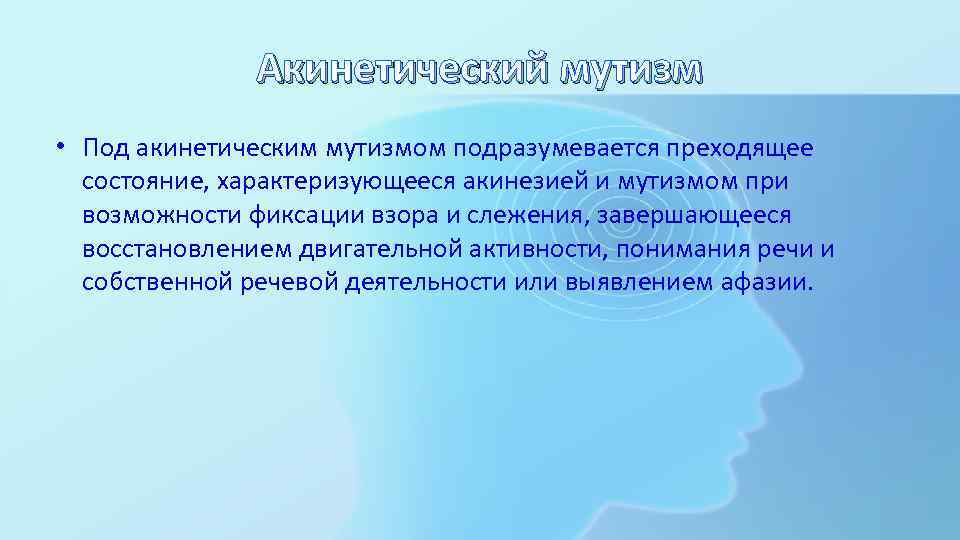 Акинетический мутизм

• Под акинетическим мутизмом подразумевается преходящее состояние, характеризующееся акинезией и мутизмом при возможности фиксации взора и слежения, завершающееся восстановлением двигательной активности, понимания речи и собственной речевой деятельности или выявлением афазии.